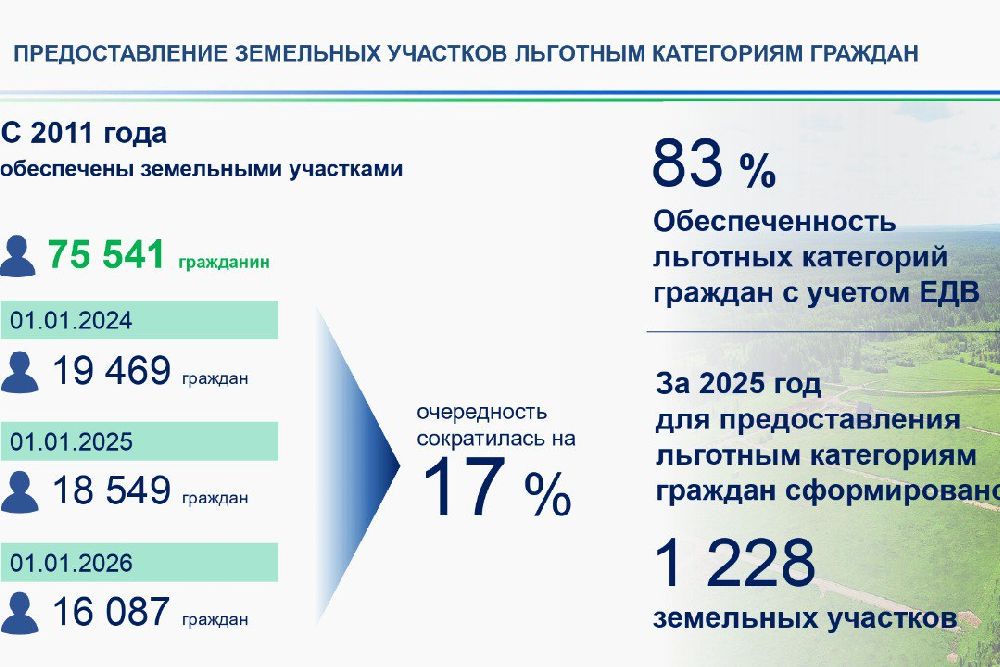 ПРЕДОСТАВЛЕНИЕ ЗЕМЕЛЬНЫХ УЧАСТКОВ ЛЬГОТНЫМ КАТЕГОРИЯМ ГРАЖДАН

С 2011 года
обеспечены земельными участками

75 541 гражданин

01.01.2024
19 469 граждан

01.01.2025
18 549 граждан

01.01.2026
16 087 граждан

очередность сократилась на
17 %

83 %
Обеспеченность льготных категорий граждан с учетом ЕДВ

За 2025 год для предоставления льготным категориям граждан сформировано

1 228
земельных участков